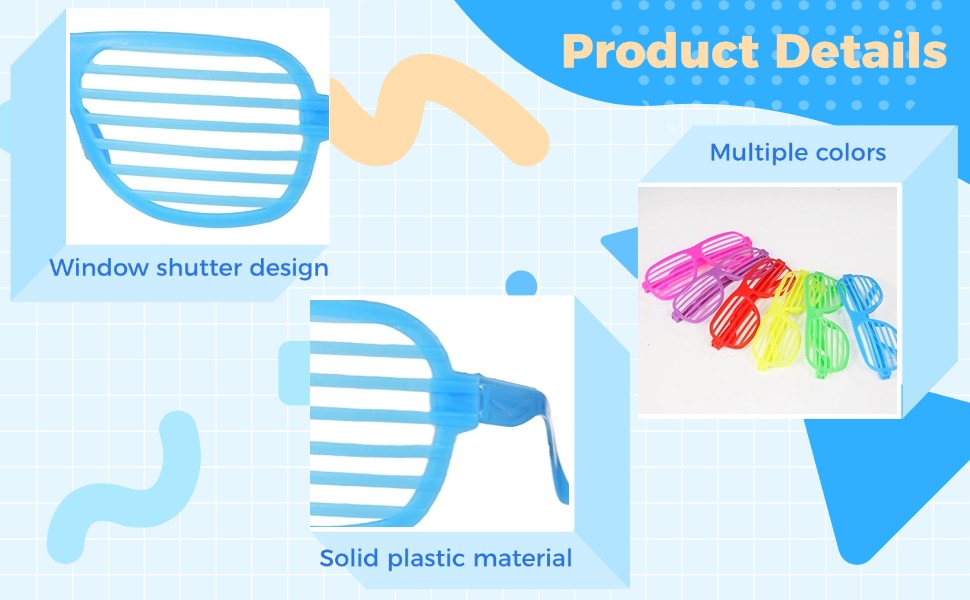 Product Details

Window shutter design

Multiple colors

Solid plastic material